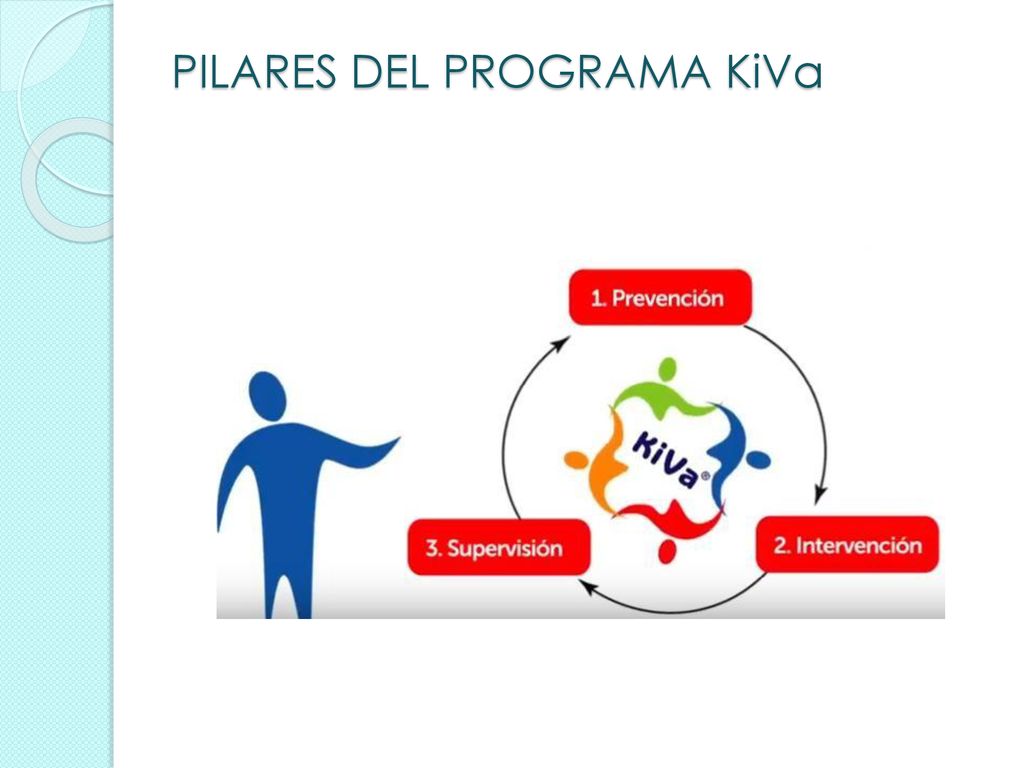 PILARES DEL PROGRAMA KiVa

1. Prevención

KiVa®

2. Intervención

3. Supervisión